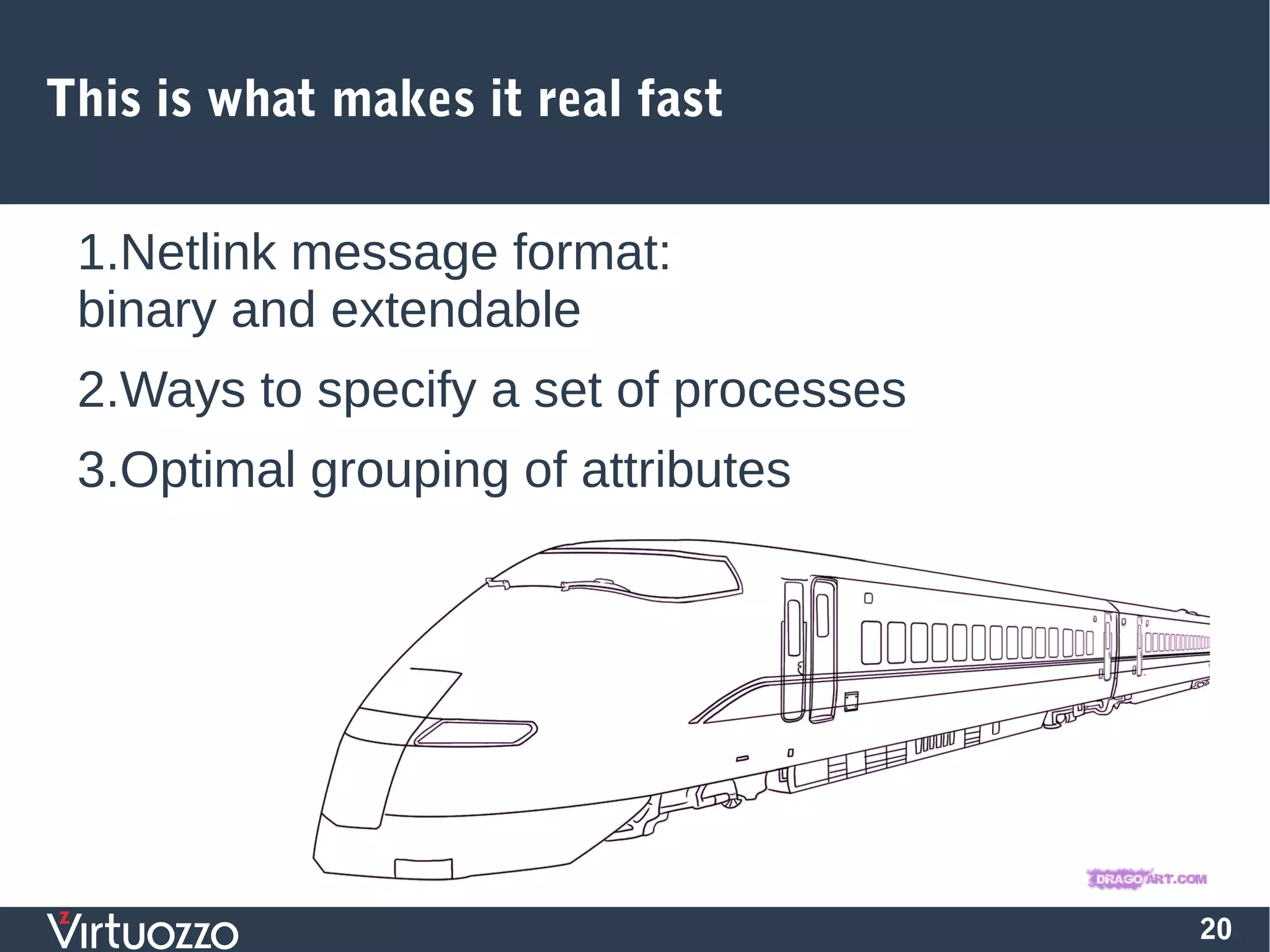 This is what makes it real fast

1.Netlink message format:
binary and extendable

2.Ways to specify a set of processes

3.Optimal grouping of attributes

DRAGOART.COM

Virtuozzo

20